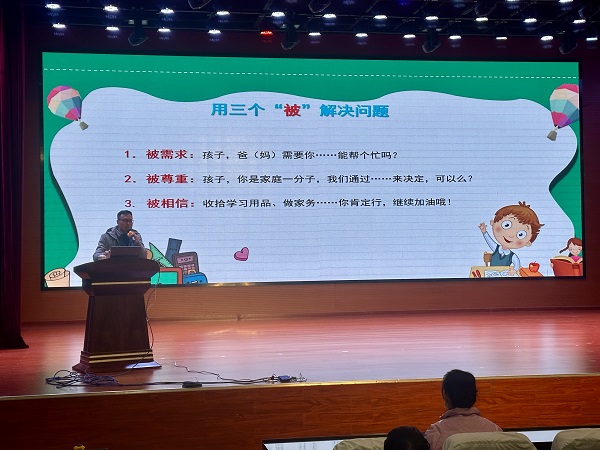 用三个“被”解决问题

1. 被需求：孩子，爸（妈）需要你……能帮个忙吗？

2. 被尊重：孩子，你是家庭一分子，我们通过……来决定，可以么？

3. 被相信：收拾学习用品、做家务……你肯定行，继续加油哦！